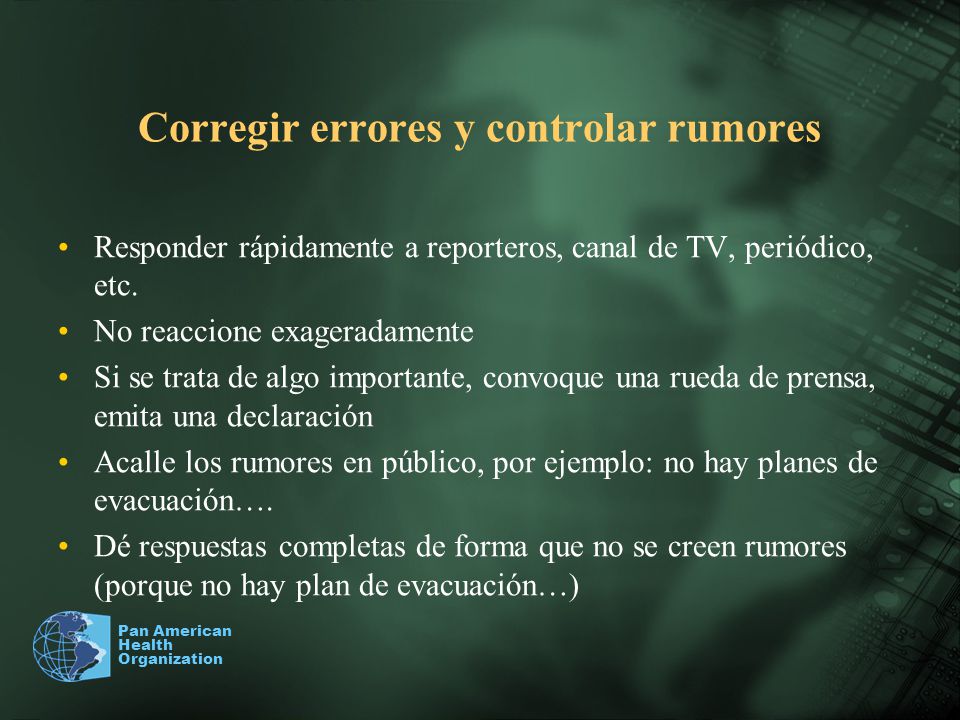 Corregir errores y controlar rumores

• Responder rápidamente a reporteros, canal de TV, periódico, etc.
• No reaccione exageradamente
• Si se trata de algo importante, convoque una rueda de prensa, emita una declaración
• Acalle los rumores en público, por ejemplo: no hay planes de evacuación….
• Dé respuestas completas de forma que no se creen rumores (porque no hay plan de evacuación…)

Pan American Health Organization